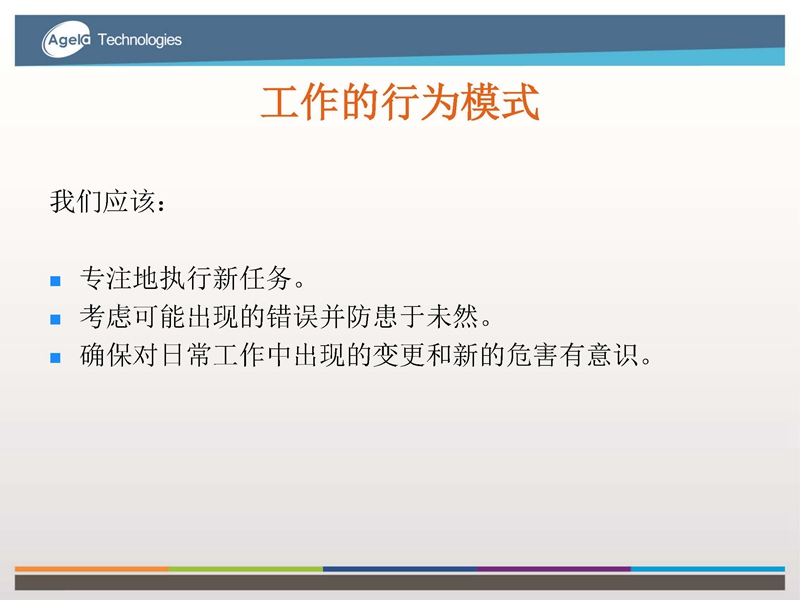 Agela Technologies

工作的行为模式

我们应该：

- 专注地执行新任务。
- 考虑可能出现的错误并防患于未然。
- 确保对日常工作中出现的变更和新的危害有意识。